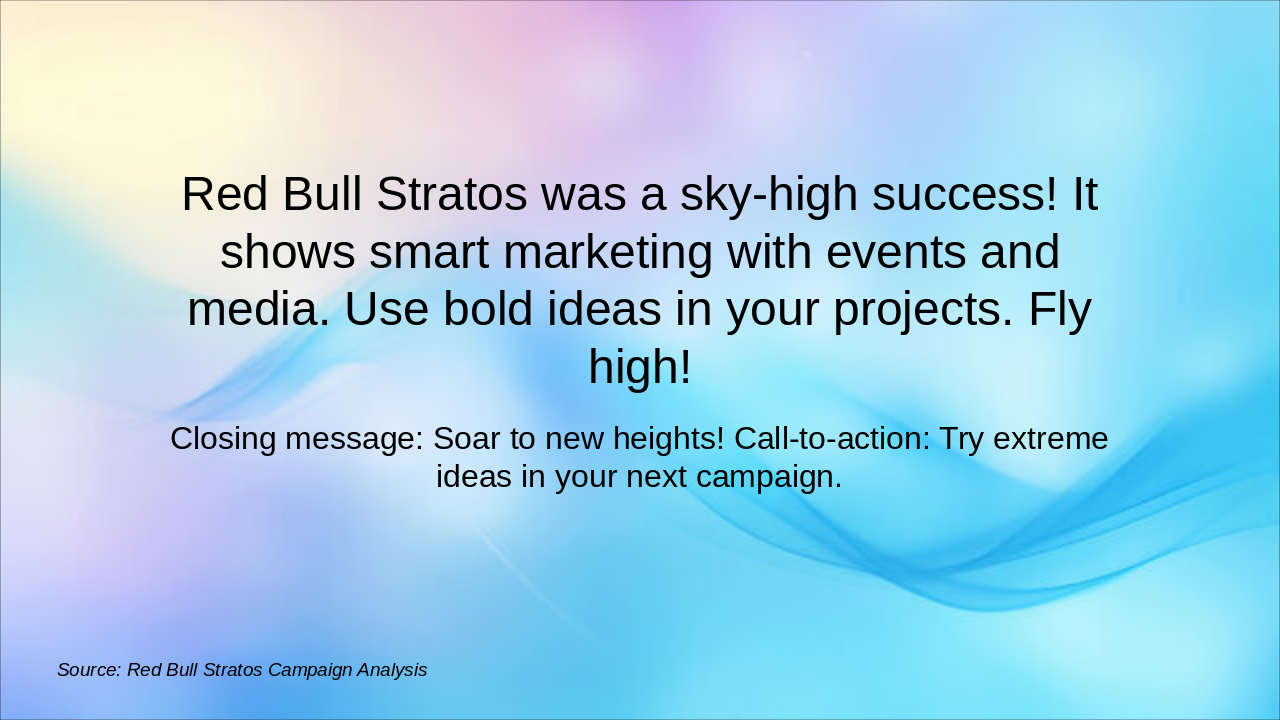 Red Bull Stratos was a sky-high success! It shows smart marketing with events and media. Use bold ideas in your projects. Fly high!

Closing message: Soar to new heights! Call-to-action: Try extreme ideas in your next campaign.

Source: Red Bull Stratos Campaign Analysis